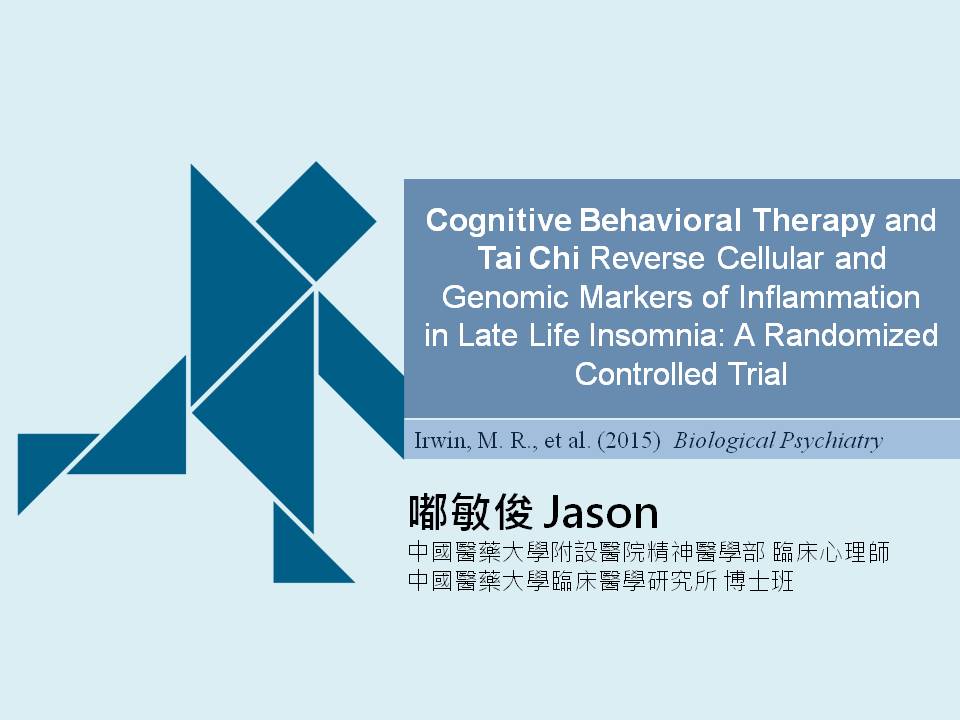 Cognitive Behavioral Therapy and Tai Chi Reverse Cellular and Genomic Markers of Inflammation in Late Life Insomnia: A Randomized Controlled Trial

Irwin, M. R., et al. (2015) Biological Psychiatry

嘟敏俊 Jason
中國醫藥大學附設醫院精神醫學部 臨床心理師
中國醫藥大學臨床醫學研究所 博士班